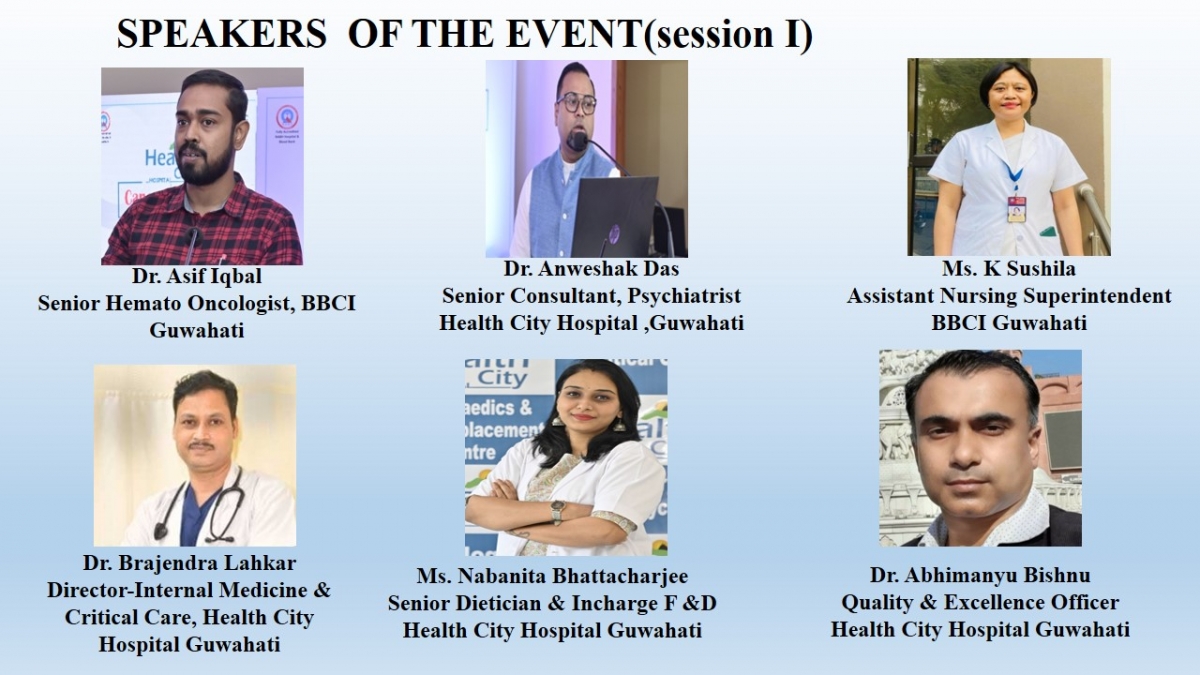 SPEAKERS OF THE EVENT(session I)

Dr. Asif Iqbal
Senior Hemato Oncologist, BBCI Guwahati

Dr. Anweshak Das
Senior Consultant, Psychiatrist
Health City Hospital ,Guwahati

Ms. K Sushila
Assistant Nursing Superintendent
BBCI Guwahati

Dr. Brajendra Lahkar
Director-Internal Medicine & Critical Care, Health City Hospital Guwahati

Ms. Nabanita Bhattacharjee
Senior Dietician & Incharge F &D
Health City Hospital Guwahati

Dr. Abhimanyu Bishnu
Quality & Excellence Officer
Health City Hospital Guwahati